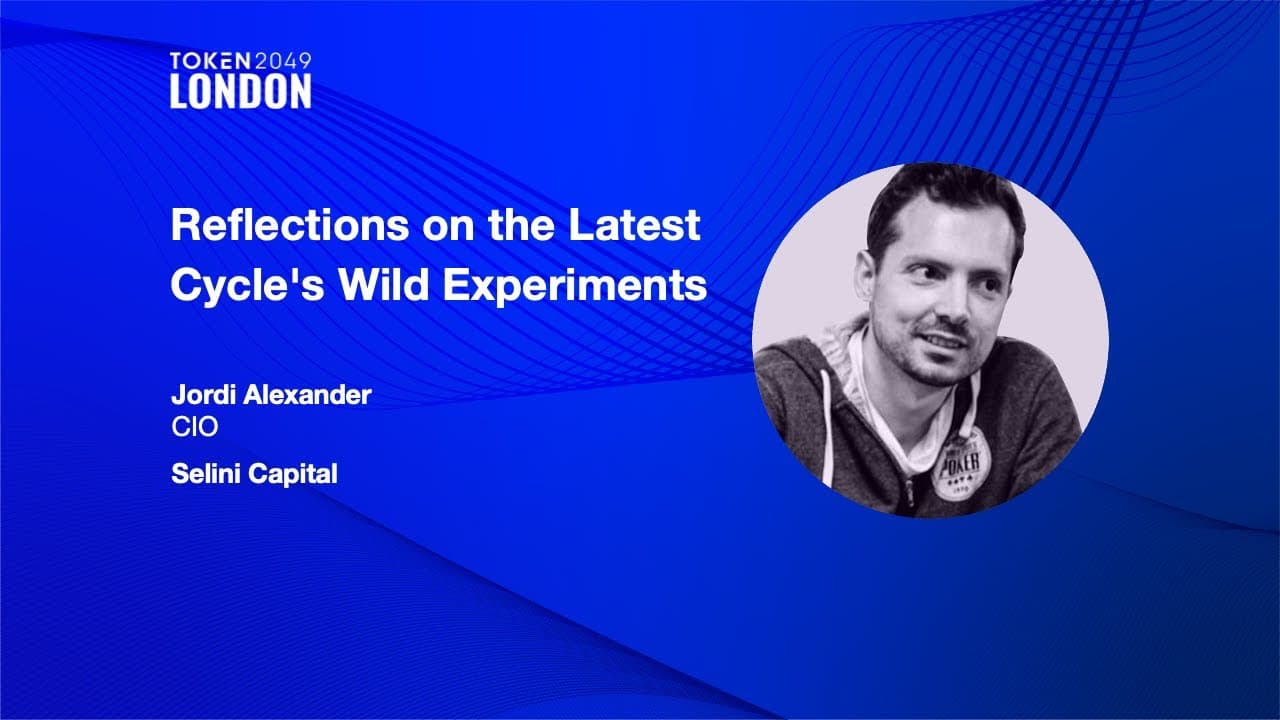 TOKEN2049
LONDON

Reflections on the Latest Cycle's Wild Experiments

Jordi Alexander
CIO

Selini Capital

POKER